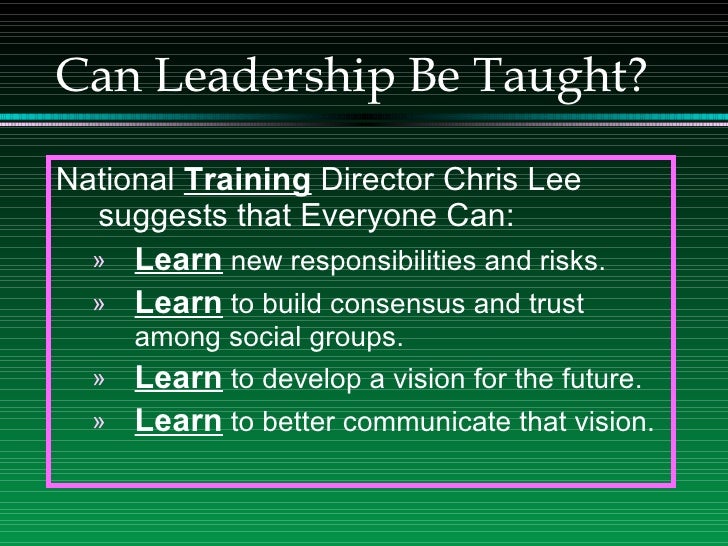 Can Leadership Be Taught?

National Training Director Chris Lee suggests that Everyone Can:

» Learn new responsibilities and risks.
» Learn to build consensus and trust among social groups.
» Learn to develop a vision for the future.
» Learn to better communicate that vision.